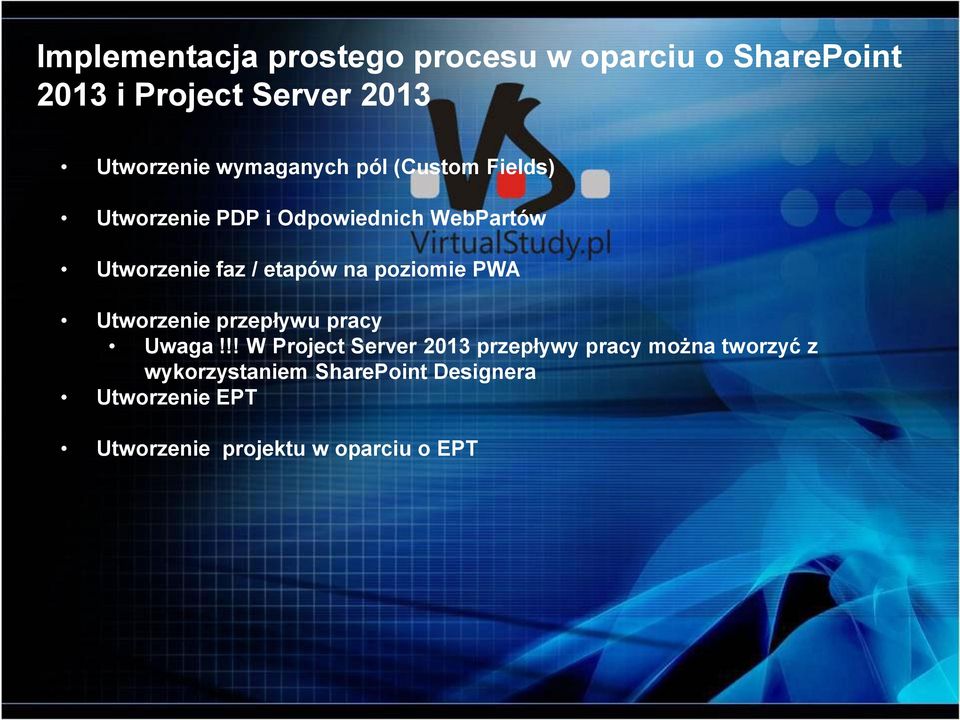 Implementacja prostego procesu w oparciu o SharePoint 2013 i Project Server 2013

• Utworzenie wymaganych pól (Custom Fields)

• Utworzenie PDP i Odpowiednich WebPartów

VirtualStudy.pl

• Utworzenie faz / etapów na poziomie PWA

• Utworzenie przepływu pracy
  • Uwaga !!! W Project Server 2013 przepływy pracy można tworzyć z wykorzystaniem SharePoint Designera
• Utworzenie EPT

• Utworzenie projektu w oparciu o EPT